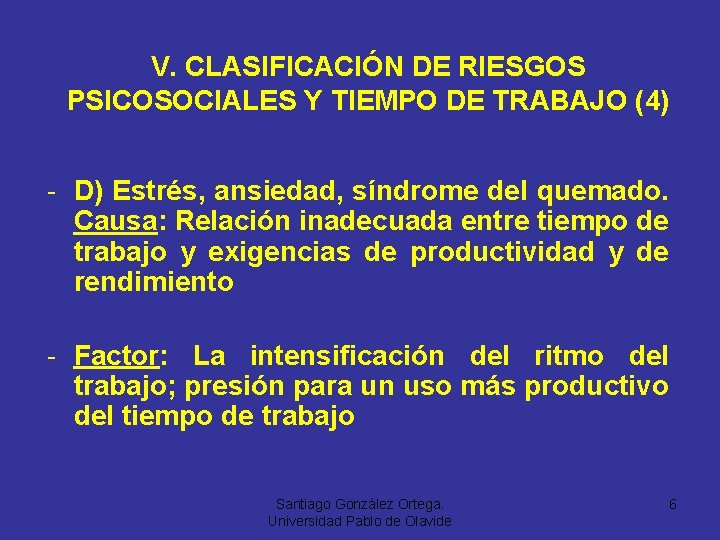 V. CLASIFICACIÓN DE RIESGOS PSICOSOCIALES Y TIEMPO DE TRABAJO (4)

- D) Estrés, ansiedad, síndrome del quemado. Causa: Relación inadecuada entre tiempo de trabajo y exigencias de productividad y de rendimiento

- Factor: La intensificación del ritmo del trabajo; presión para un uso más productivo del tiempo de trabajo

Santiago González Ortega.
Universidad Pablo de Olavide

6